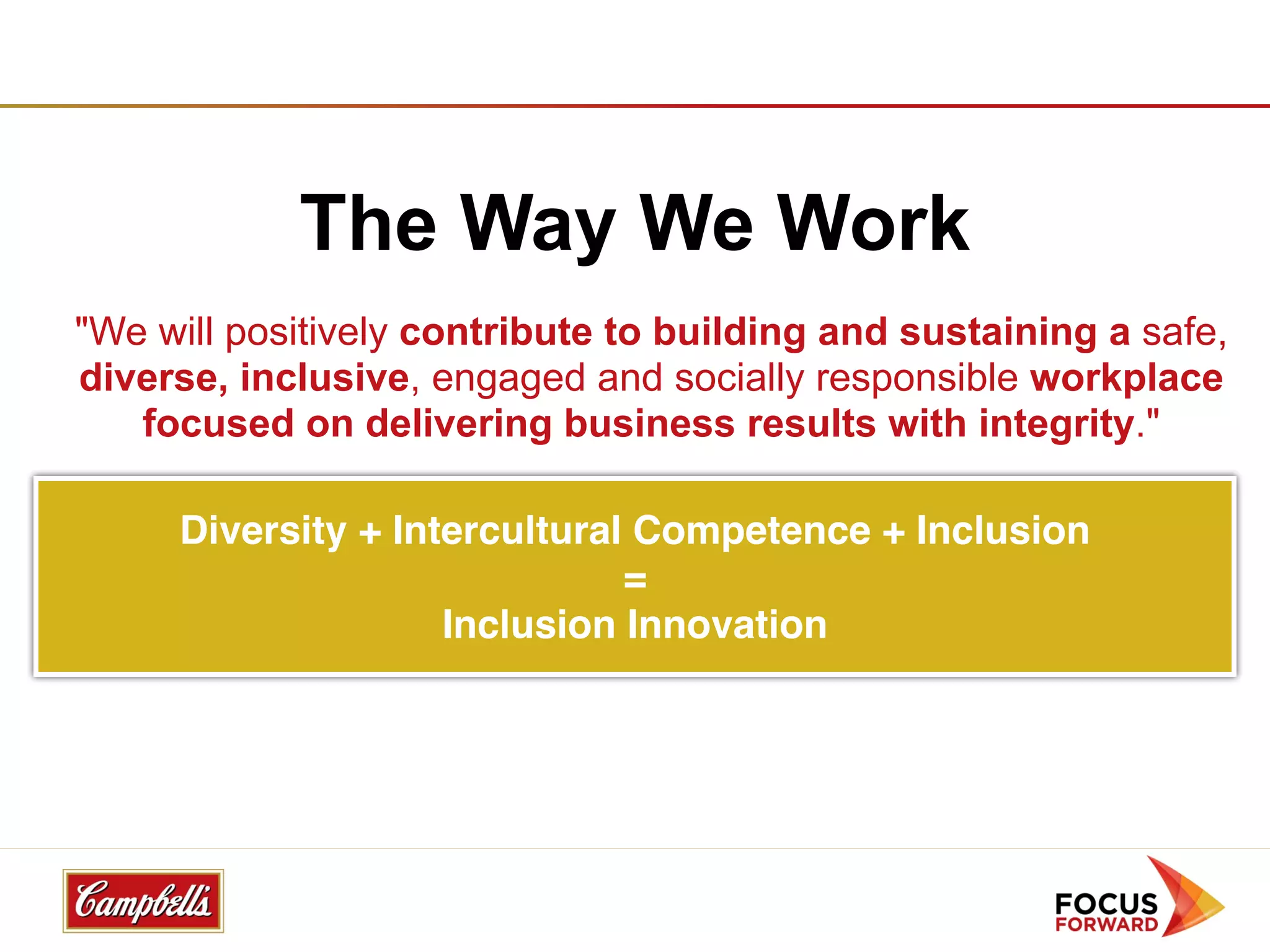 The Way We Work

"We will positively contribute to building and sustaining a safe, diverse, inclusive, engaged and socially responsible workplace focused on delivering business results with integrity."

Diversity + Intercultural Competence + Inclusion
=
Inclusion Innovation

Campbell's

FOCUS FORWARD